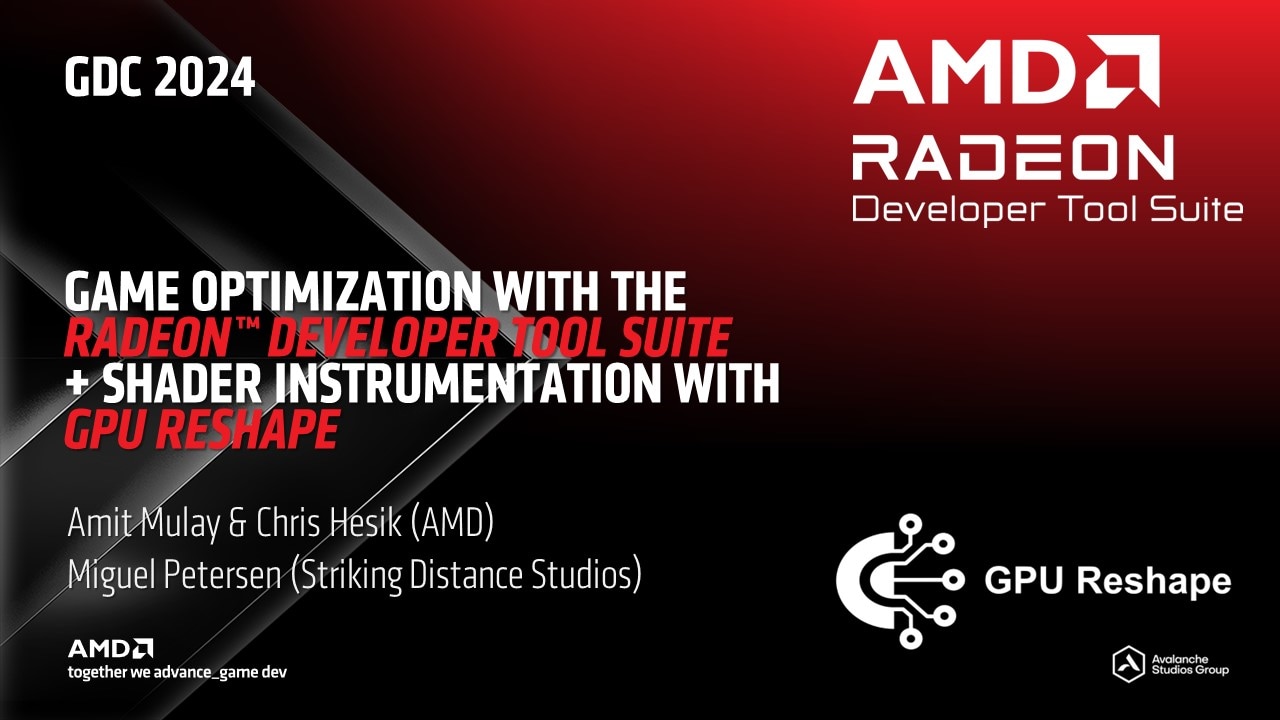 GDC 2024

AMD
RADEON
Developer Tool Suite

GAME OPTIMIZATION WITH THE RADEON™ DEVELOPER TOOL SUITE + SHADER INSTRUMENTATION WITH GPU RESHAPE

Amit Mulay & Chris Hesik (AMD)
Miguel Petersen (Striking Distance Studios)

GPU Reshape

AMD
together we advance_game dev

Avalanche Studios Group